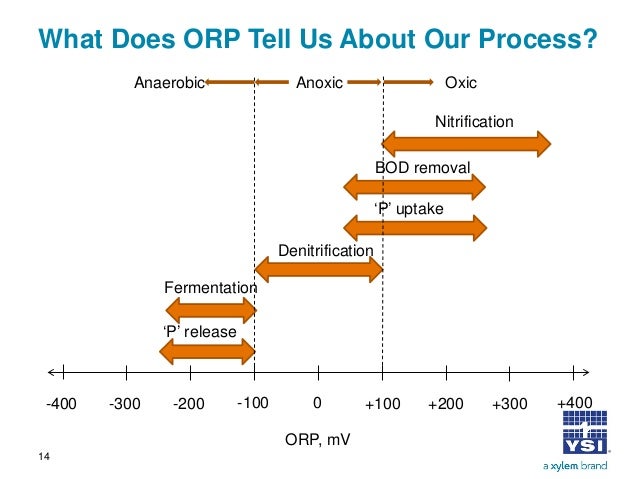 What Does ORP Tell Us About Our Process?

Anaerobic Anoxic Oxic

Nitrification

BOD removal

‘P’ uptake

Denitrification

Fermentation

‘P’ release

-400 -300 -200 -100 0 +100 +200 +300 +400

ORP, mV

14

YSI

a xylem brand